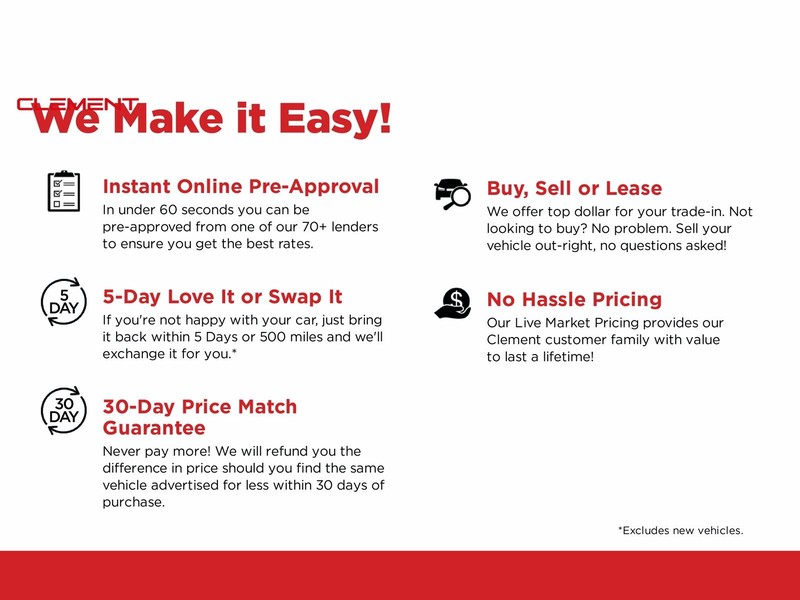 CLEMENT We Make it Easy!

Instant Online Pre-Approval
In under 60 seconds you can be pre-approved from one of our 70+ lenders to ensure you get the best rates.

5 DAY
5-Day Love It or Swap It
If you're not happy with your car, just bring it back within 5 Days or 500 miles and we'll exchange it for you.*

30 DAY
30-Day Price Match Guarantee
Never pay more! We will refund you the difference in price should you find the same vehicle advertised for less within 30 days of purchase.

Buy, Sell or Lease
We offer top dollar for your trade-in. Not looking to buy? No problem. Sell your vehicle out-right, no questions asked!

No Hassle Pricing
Our Live Market Pricing provides our Clement customer family with value to last a lifetime!

*Excludes new vehicles.